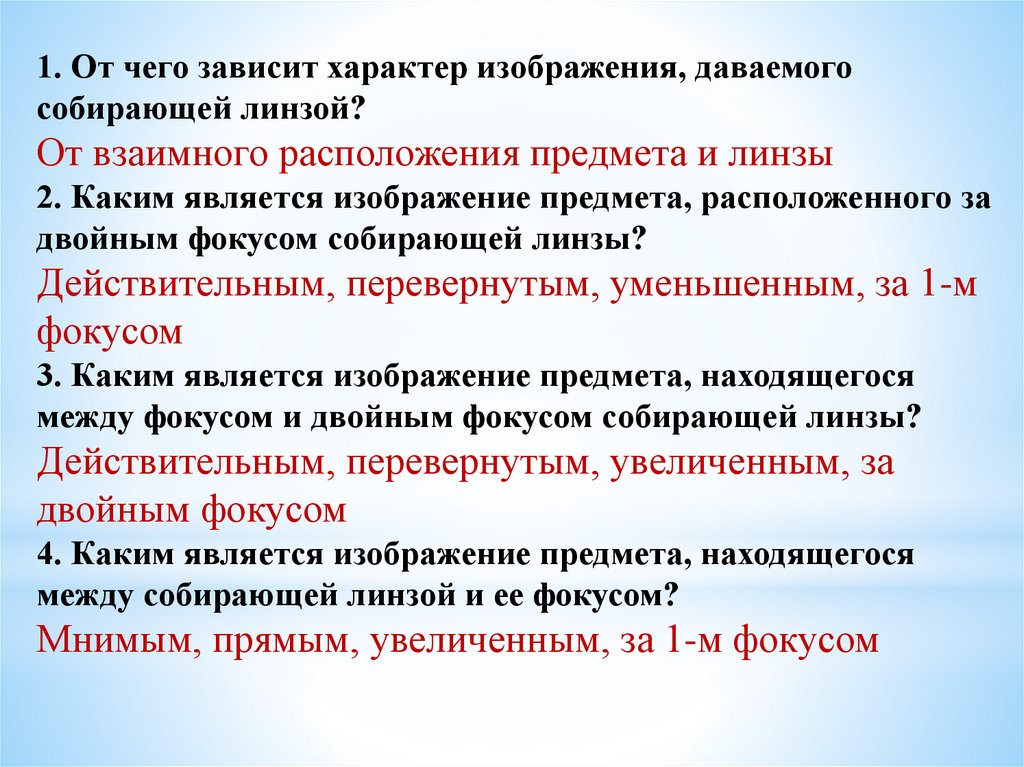 1. От чего зависит характер изображения, даваемого собирающей линзой?
От взаимного расположения предмета и линзы
2. Каким является изображение предмета, расположенного за двойным фокусом собирающей линзы?
Действительным, перевернутым, уменьшенным, за 1-м фокусом
3. Каким является изображение предмета, находящегося между фокусом и двойным фокусом собирающей линзы?
Действительным, перевернутым, увеличенным, за двойным фокусом
4. Каким является изображение предмета, находящегося между собирающей линзой и ее фокусом?
Мнимым, прямым, увеличенным, за 1-м фокусом